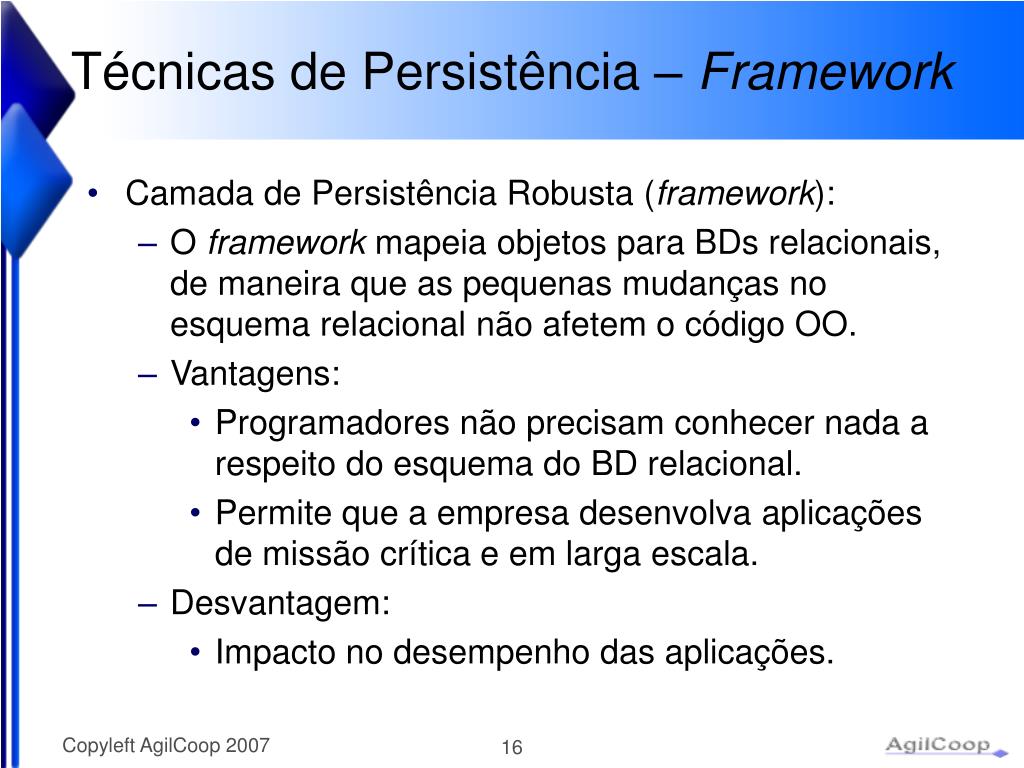 Técnicas de Persistência – Framework

• Camada de Persistência Robusta (framework):
– O framework mapeia objetos para BDs relacionais, de maneira que as pequenas mudanças no esquema relacional não afetem o código OO.
– Vantagens:
• Programadores não precisam conhecer nada a respeito do esquema do BD relacional.
• Permite que a empresa desenvolva aplicações de missão crítica e em larga escala.
– Desvantagem:
• Impacto no desempenho das aplicações.

Copyleft AgilCoop 2007
16
AgilCoop